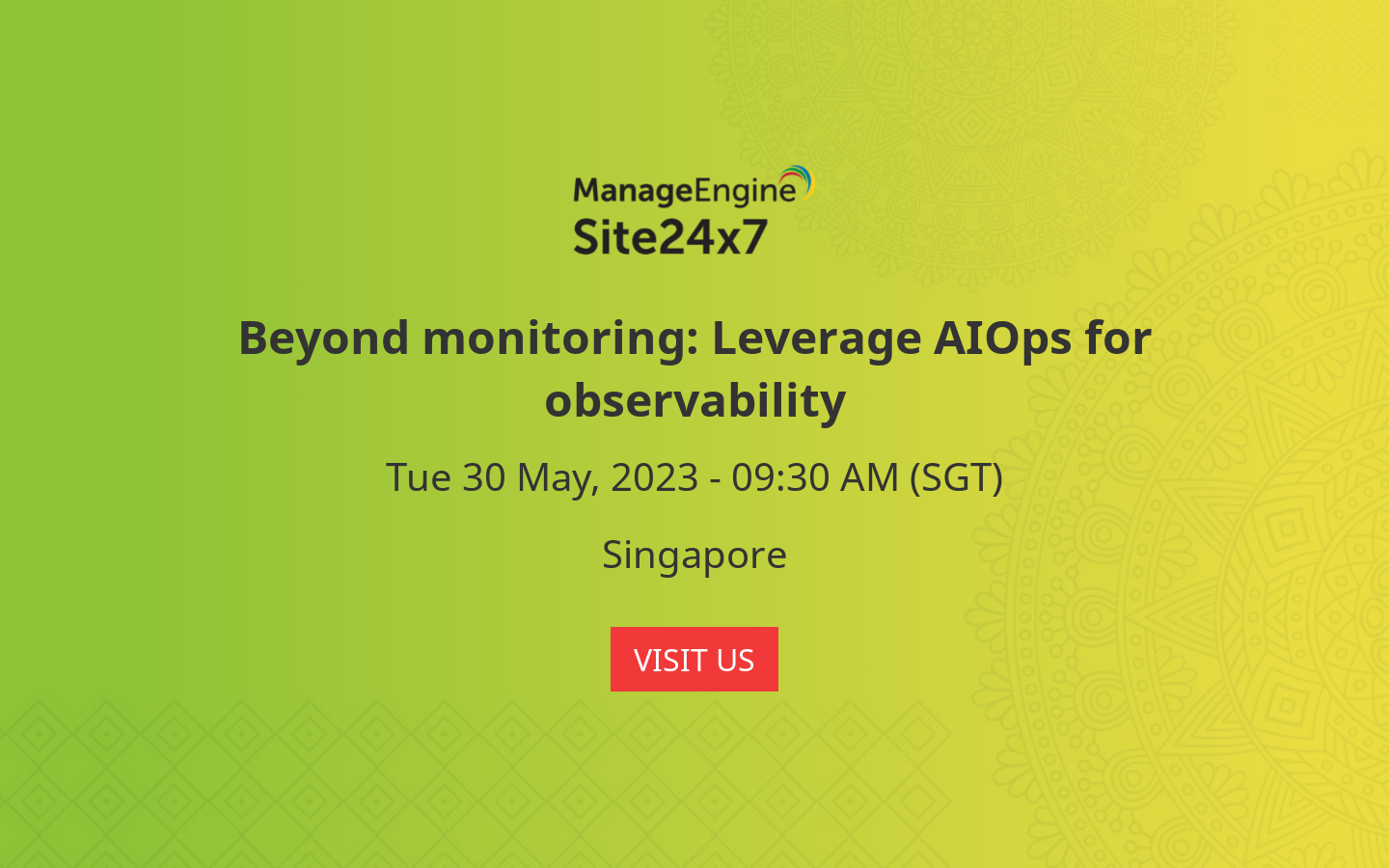 ManageEngine
Site24x7

Beyond monitoring: Leverage AIOps for observability

Tue 30 May, 2023 - 09:30 AM (SGT)

Singapore

VISIT US